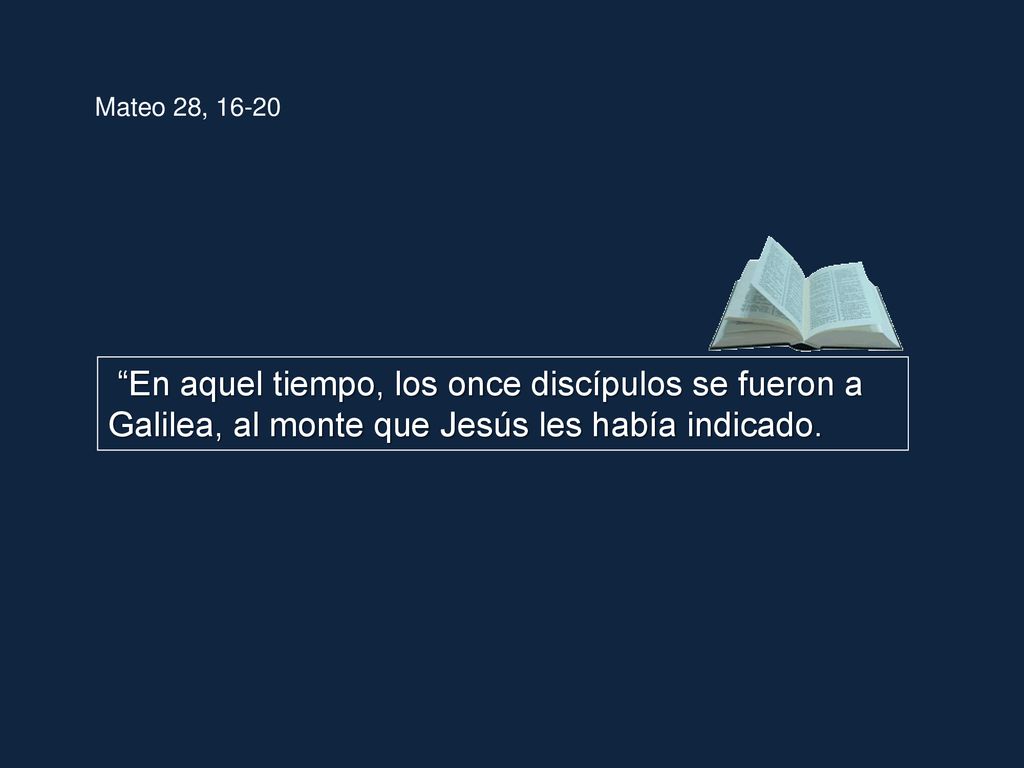 Mateo 28, 16-20

“En aquel tiempo, los once discípulos se fueron a Galilea, al monte que Jesús les había indicado.